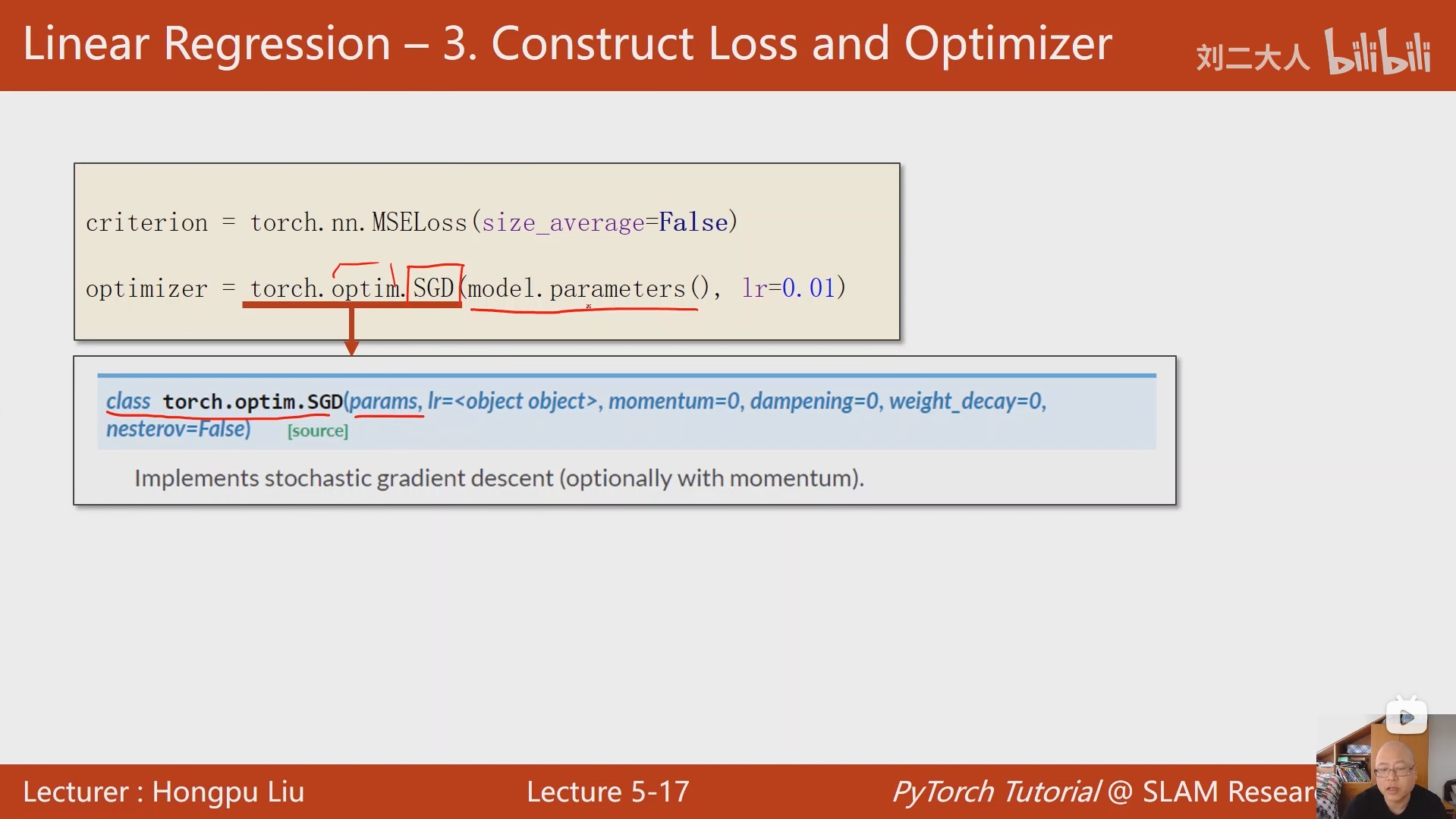 Linear Regression – 3. Construct Loss and Optimizer

刘二大人 bilibili

criterion = torch.nn.MSELoss(size_average=False)

optimizer = torch.optim.SGD(model.parameters(), lr=0.01)

class torch.optim.SGD(params, lr=<object object>, momentum=0, dampening=0, weight_decay=0, nesterov=False) [source]

Implements stochastic gradient descent (optionally with momentum).

Lecturer : Hongpu Liu Lecture 5-17 PyTorch Tutorial @ SLAM Resear